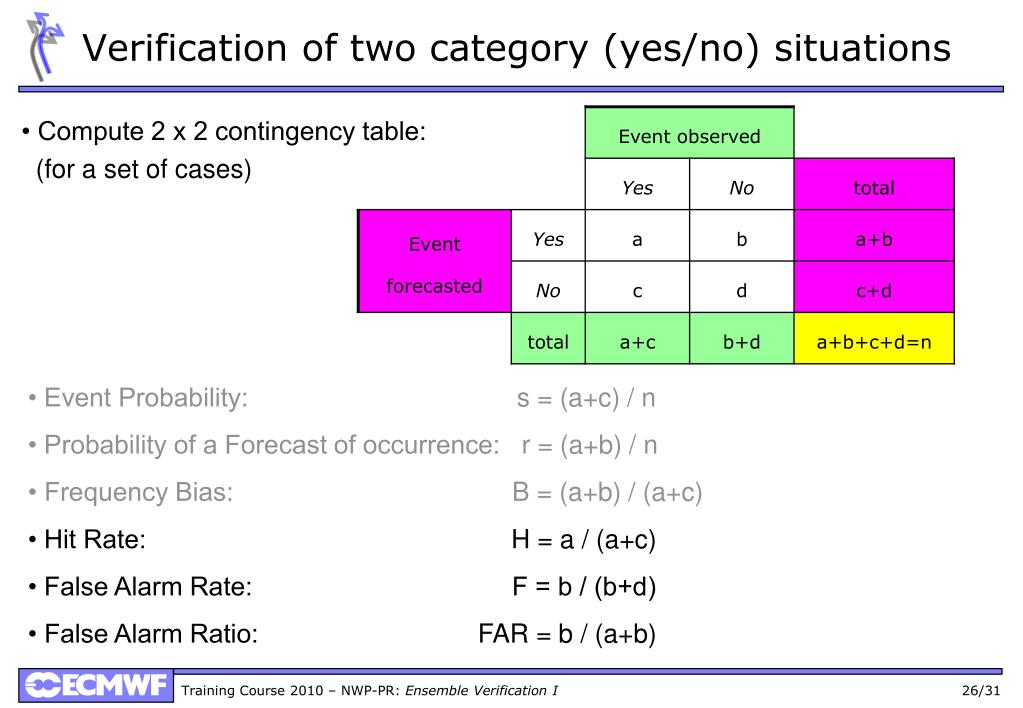 Verification of two category (yes/no) situations

• Compute 2 x 2 contingency table:
(for a set of cases)

| | | Event observed | | |
|---|---|---|---|---|
| | | Yes | No | total |
| Event forecasted | Yes | a | b | a+b |
| | No | c | d | c+d |
| | total | a+c | b+d | a+b+c+d=n |

• Event Probability: s = (a+c) / n

• Probability of a Forecast of occurrence: r = (a+b) / n

• Frequency Bias: B = (a+b) / (a+c)

• Hit Rate: H = a / (a+c)

• False Alarm Rate: F = b / (b+d)

• False Alarm Ratio: FAR = b / (a+b)

ECMWF Training Course 2010 – NWP-PR: Ensemble Verification I 26/31